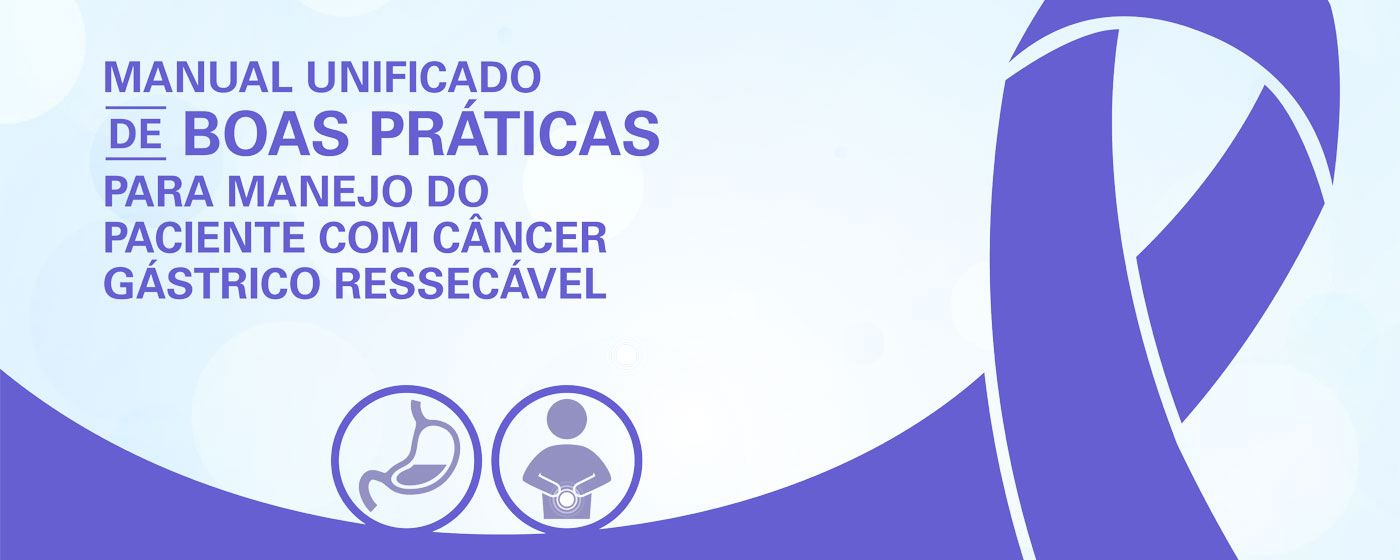 MANUAL UNIFICADO
DE BOAS PRÁTICAS
PARA MANEJO DO
PACIENTE COM CÂNCER
GÁSTRICO RESSECÁVEL